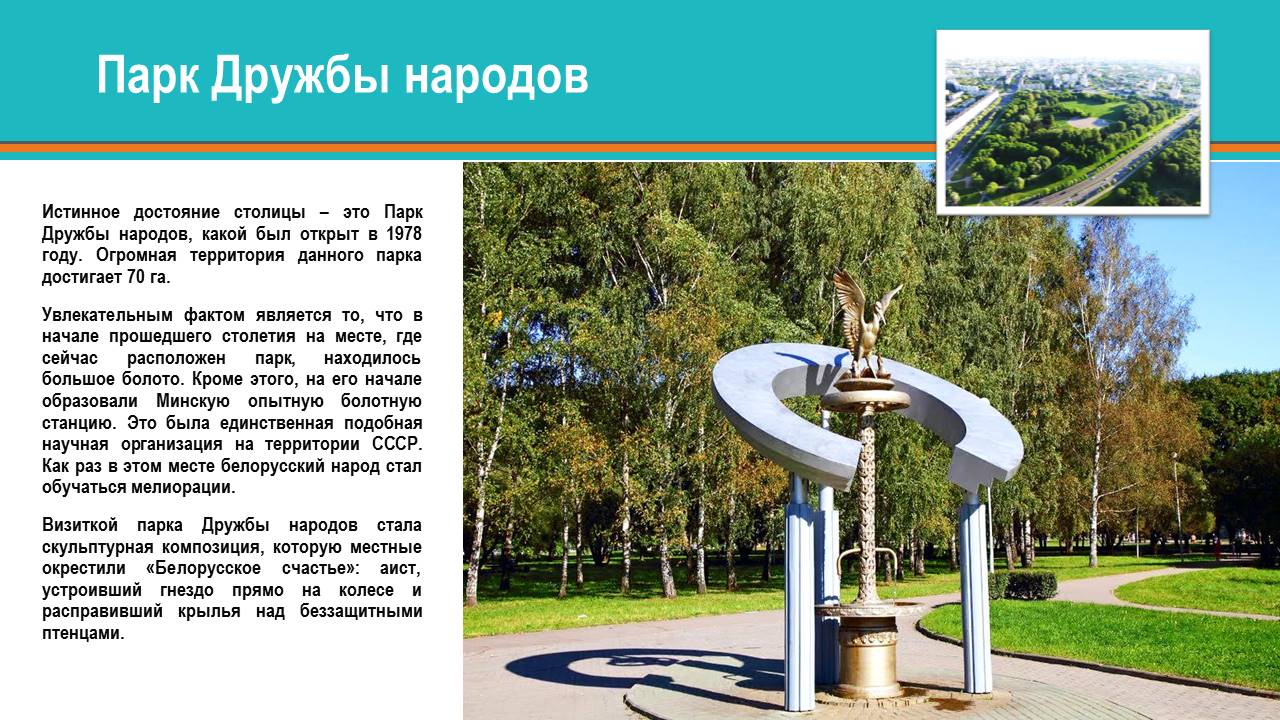 Парк Дружбы народов

Истинное достояние столицы – это Парк Дружбы народов, какой был открыт в 1978 году. Огромная территория данного парка достигает 70 га.

Увлекательным фактом является то, что в начале прошедшего столетия на месте, где сейчас расположен парк, находилось большое болото. Кроме этого, на его начале образовали Минскую опытную болотную станцию. Это была единственная подобная научная организация на территории СССР. Как раз в этом месте белорусский народ стал обучаться мелиорации.

Визиткой парка Дружбы народов стала скульптурная композиция, которую местные окрестили «Белорусское счастье»: аист, устроивший гнездо прямо на колесе и расправивший крылья над беззащитными птенцами.